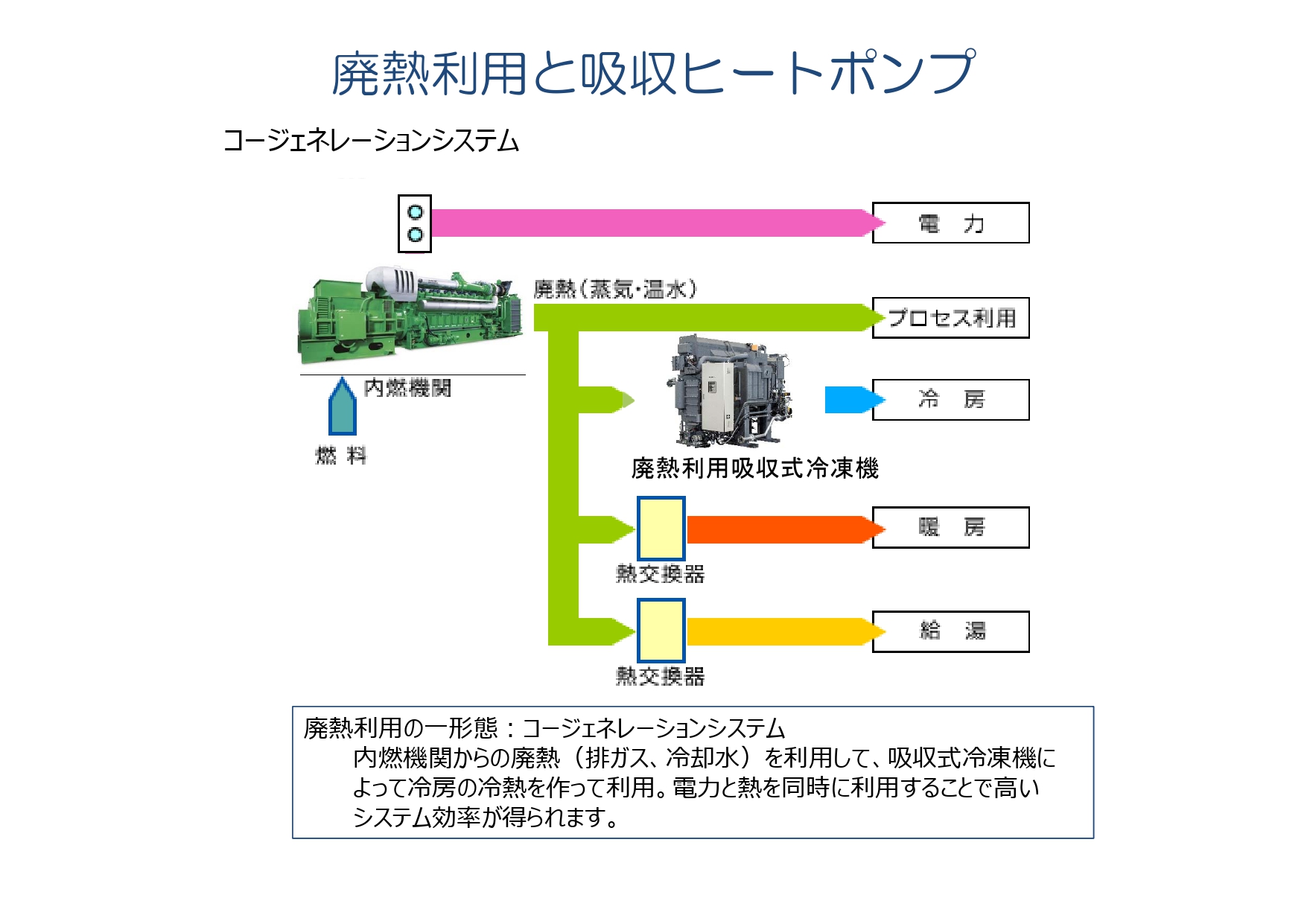 廃熱利用と吸収ヒートポンプ

コージェネレーションシステム

電　力

廃熱（蒸気・温水）

プロセス利用

内燃機関

燃 料

冷　房

廃熱利用吸収式冷凍機

暖　房

熱交換器

給　湯

熱交換器

廃熱利用の一形態：コージェネレーションシステム
内燃機関からの廃熱（排ガス、冷却水）を利用して、吸収式冷凍機によって冷房の冷熱を作って利用。電力と熱を同時に利用することで高いシステム効率が得られます。